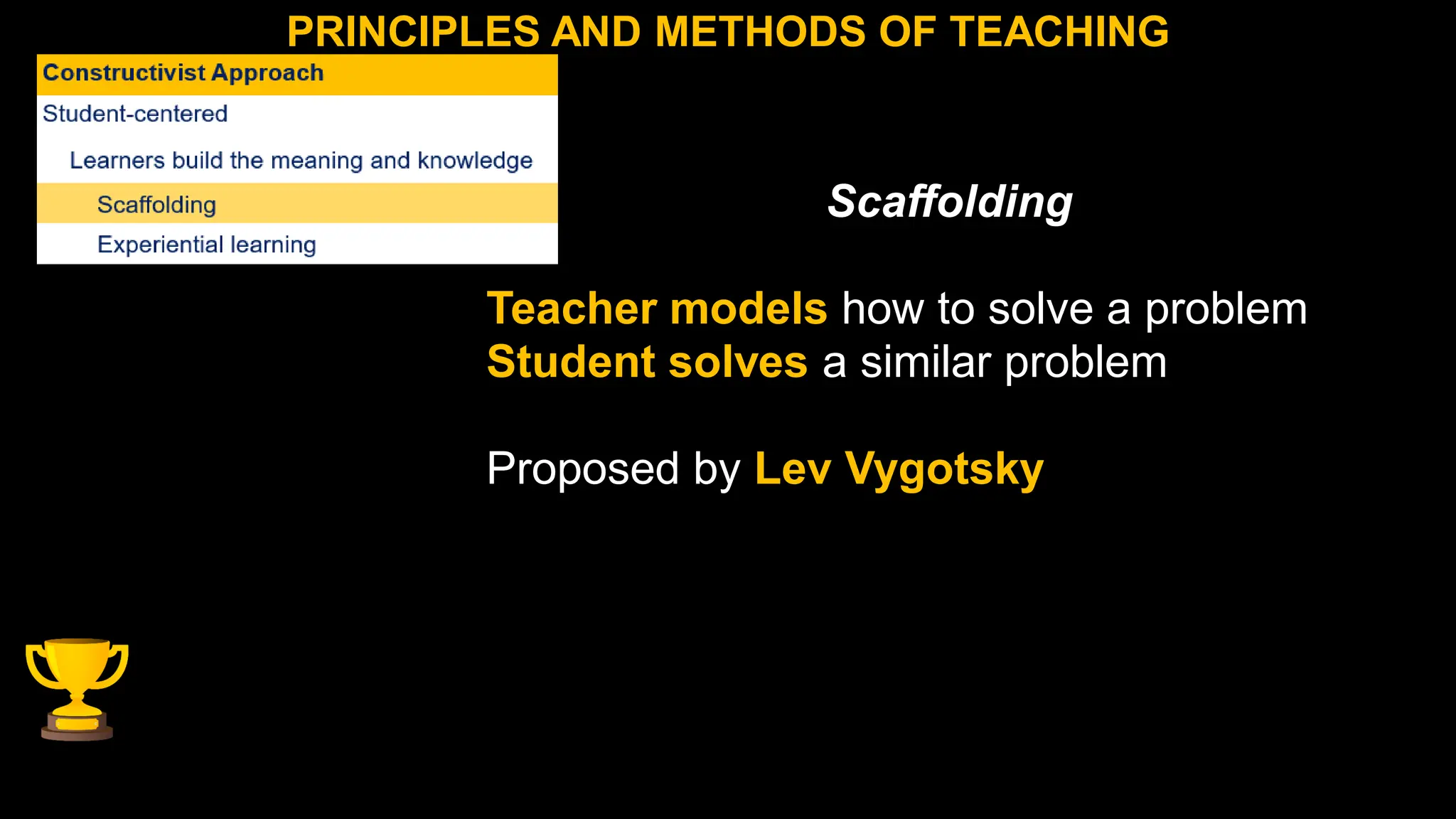 PRINCIPLES AND METHODS OF TEACHING

Constructivist Approach
Student-centered
Learners build the meaning and knowledge
Scaffolding
Experiential learning

Scaffolding

Teacher models how to solve a problem
Student solves a similar problem

Proposed by Lev Vygotsky